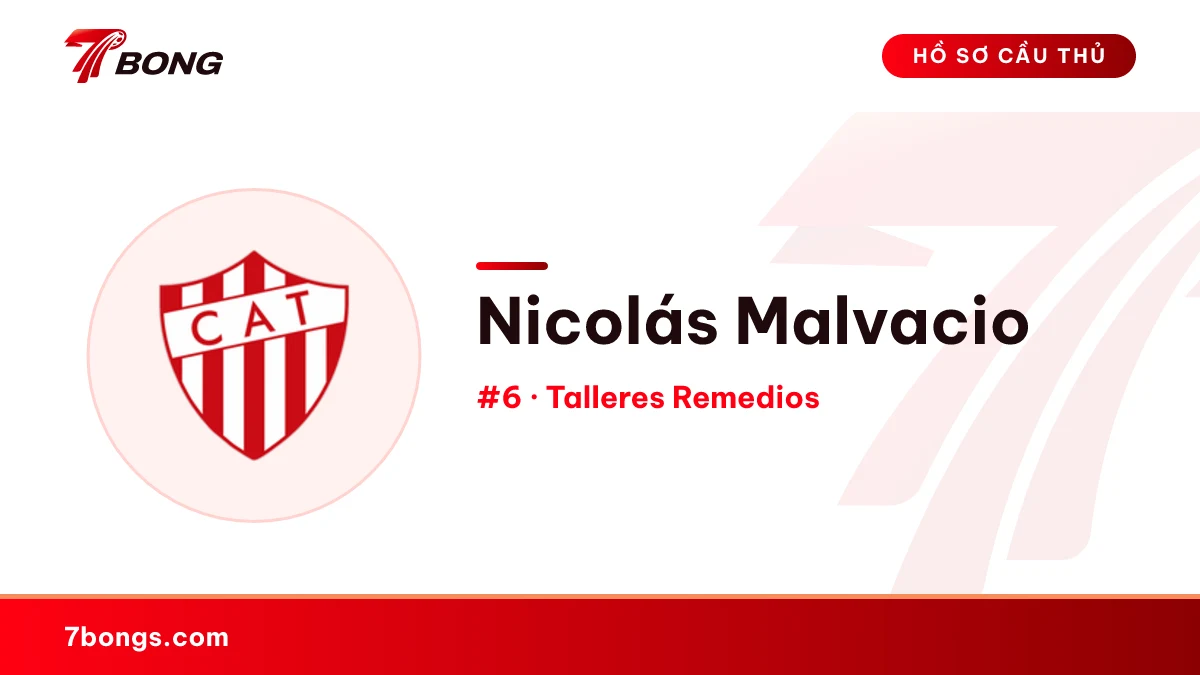 7BONG

HỒ SƠ CẦU THỦ

CAT

Nicolás Malvacio

#6 · Talleres Remedios

7bongs.com